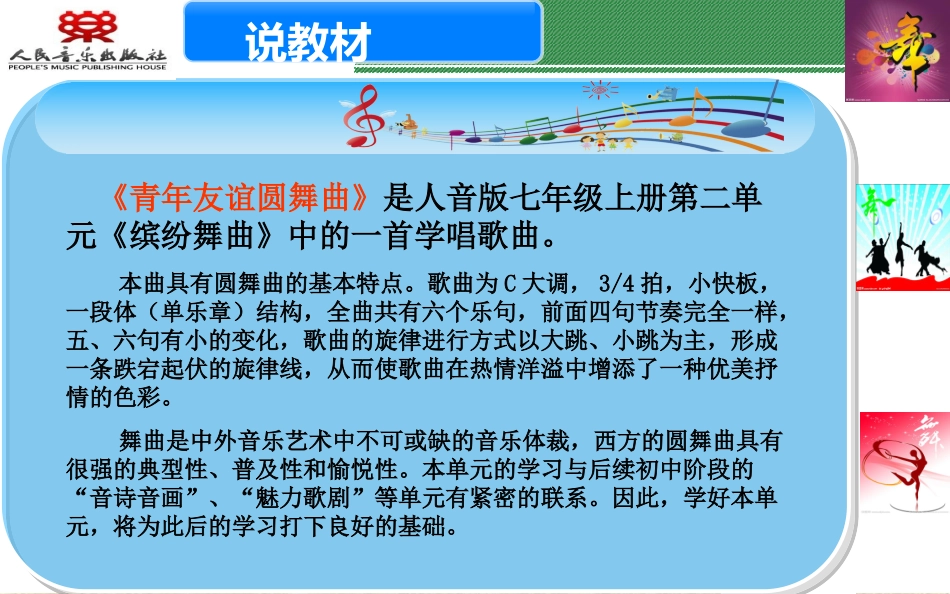 人民音乐出版社
PEOPLE'S MUSIC PUBLISHING HOUSE

说教材

舞

《青年友谊圆舞曲》是人音版七年级上册第二单元《缤纷舞曲》中的一首学唱歌曲。

本曲具有圆舞曲的基本特点。歌曲为C大调，3/4拍，小快板，一段体（单乐章）结构，全曲共有六个乐句，前面四句节奏完全一样，五、六句有小的变化，歌曲的旋律进行方式以大跳、小跳为主，形成一条跌宕起伏的旋律线，从而使歌曲在热情洋溢中增添了一种优美抒情的色彩。

舞曲是中外音乐艺术中不可或缺的音乐体裁，西方的圆舞曲具有很强的典型性、普及性和愉悦性。本单元的学习与后续初中阶段的“音诗音画”、“魅力歌剧”等单元有紧密的联系。因此，学好本单元，将为此后的学习打下良好的基础。